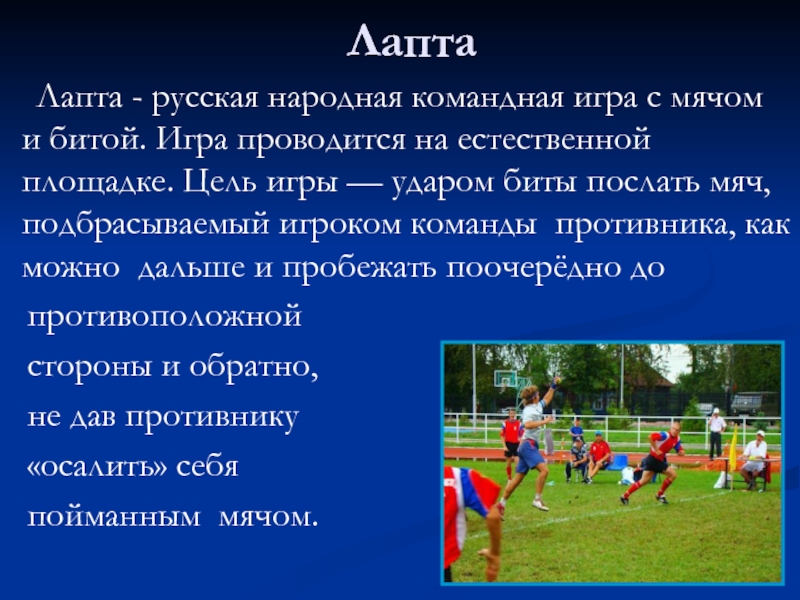 Лапта

Лапта - русская народная командная игра с мячом и битой. Игра проводится на естественной площадке. Цель игры — ударом биты послать мяч, подбрасываемый игроком команды противника, как можно дальше и пробежать поочерёдно до противоположной стороны и обратно, не дав противнику «осалить» себя пойманным мячом.